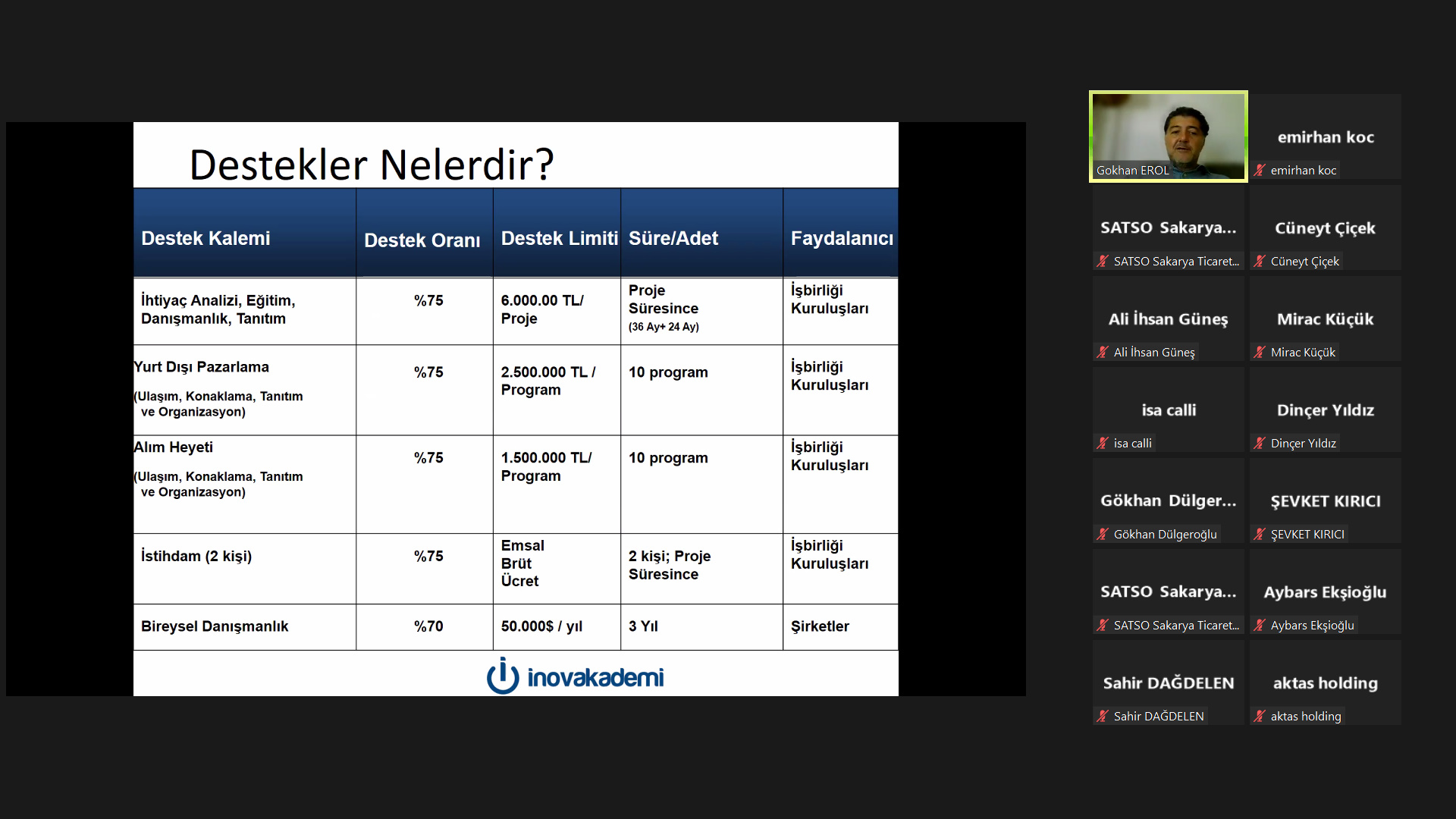 Destekler Nelerdir?

| Destek Kalemi | Destek Oranı | Destek Limiti | Süre/Adet | Faydalanıcı |
|---|---|---|---|---|
| İhtiyaç Analizi, Eğitim, Danışmanlık, Tanıtım | %75 | 6.000.00 TL/ Proje | Proje Süresince (36 Ay+ 24 Ay) | İşbirliği Kuruluşları |
| Yurt Dışı Pazarlama (Ulaşım, Konaklama, Tanıtım ve Organizasyon) | %75 | 2.500.000 TL / Program | 10 program | İşbirliği Kuruluşları |
| Alım Heyeti (Ulaşım, Konaklama, Tanıtım ve Organizasyon) | %75 | 1.500.000 TL/ Program | 10 program | İşbirliği Kuruluşları |
| İstihdam (2 kişi) | %75 | Emsal Brüt Ücret | 2 kişi; Proje Süresince | İşbirliği Kuruluşları |
| Bireysel Danışmanlık | %70 | 50.000$ / yıl | 3 Yıl | Şirketler |

inovakademi

Gokhan EROL
emirhan koc
emirhan koc
SATSO Sakarya...
SATSO Sakarya Ticaret...
Cüneyt Çiçek
Cüneyt Çiçek
Ali İhsan Güneş
Ali İhsan Güneş
Mirac Küçük
Mirac Küçük
isa calli
isa calli
Dinçer Yıldız
Dinçer Yıldız
Gökhan Dülger...
Gökhan Dülgeroğlu
ŞEVKET KIRICI
ŞEVKET KIRICI
SATSO Sakarya...
SATSO Sakarya Ticaret...
Aybars Ekşioğlu
Aybars Ekşioğlu
Sahir DAĞDELEN
Sahir DAĞDELEN
aktas holding
aktas holding